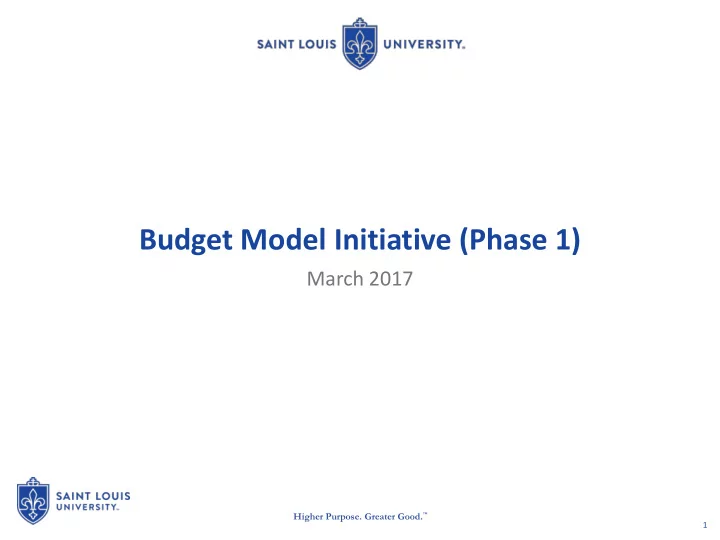 SAINT LOUIS UNIVERSITY.

Budget Model Initiative (Phase 1)

March 2017

SAINT LOUIS UNIVERSITY.

Higher Purpose. Greater Good.™

1